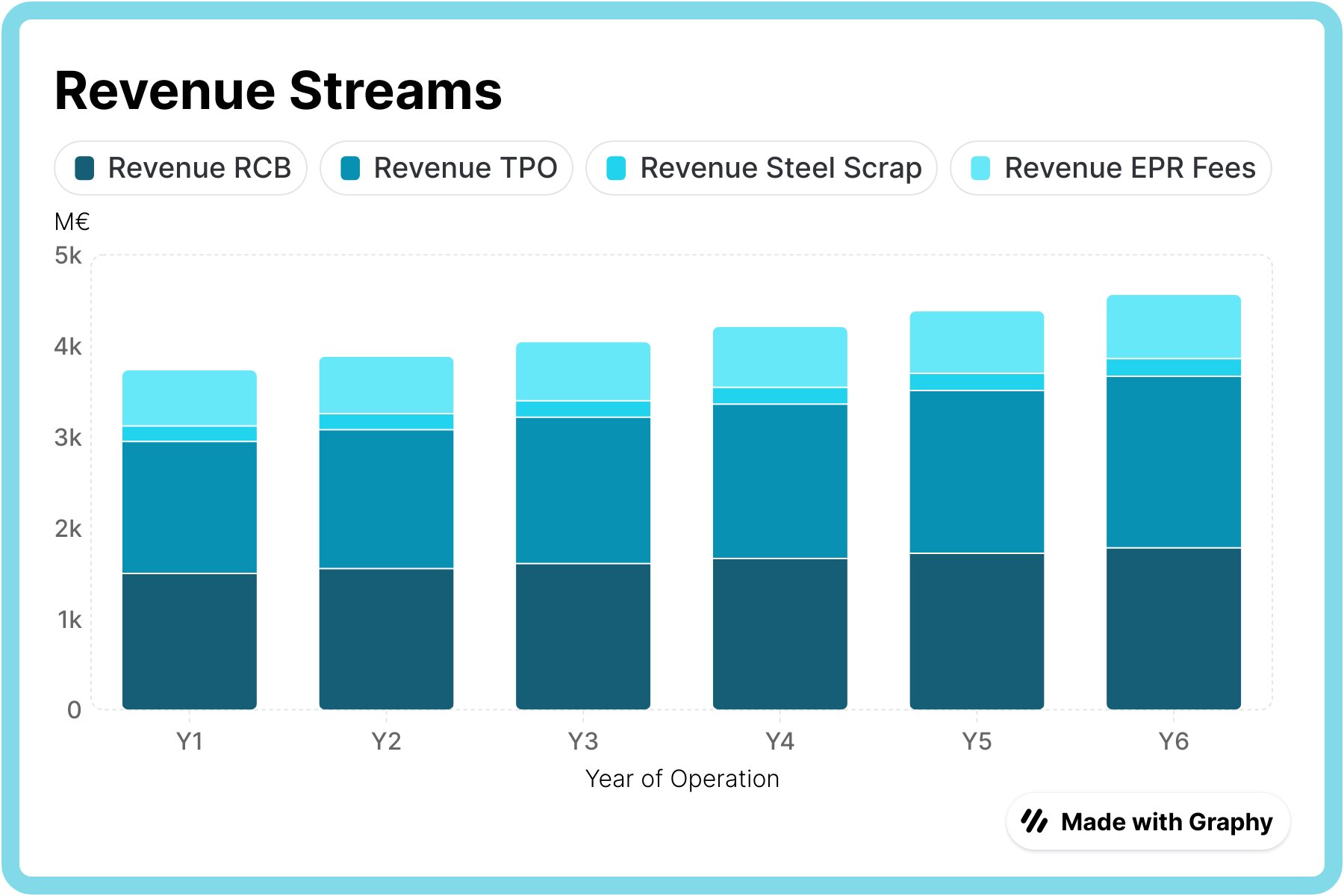 Revenue Streams

Revenue RCB
Revenue TPO
Revenue Steel Scrap
Revenue EPR Fees

M€

5k
4k
3k
2k
1k
0

Y1
Y2
Y3
Y4
Y5
Y6

Year of Operation

Made with Graphy